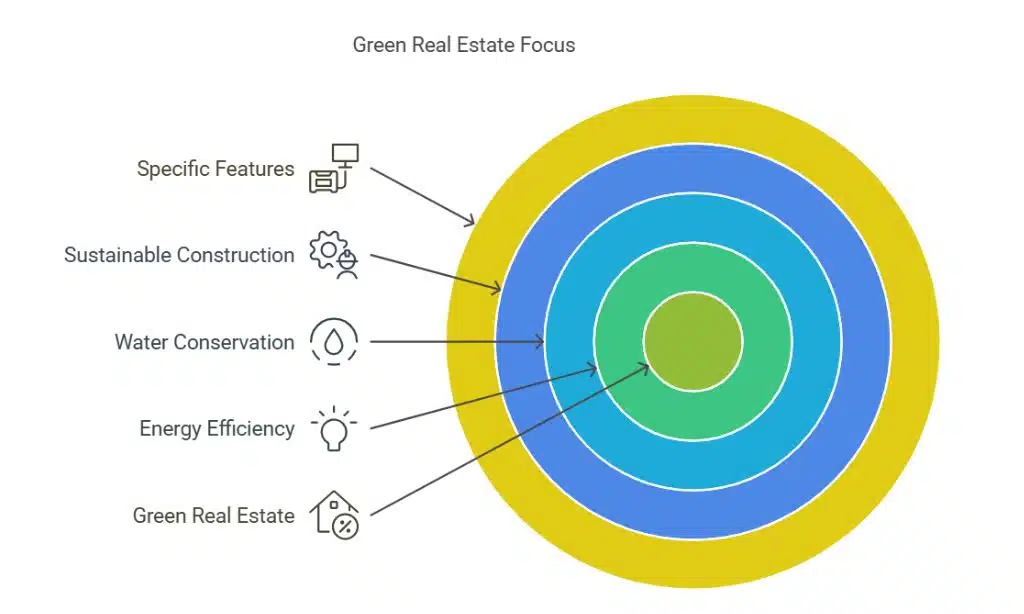 Green Real Estate Focus

Specific Features

Sustainable Construction

Water Conservation

Energy Efficiency

Green Real Estate